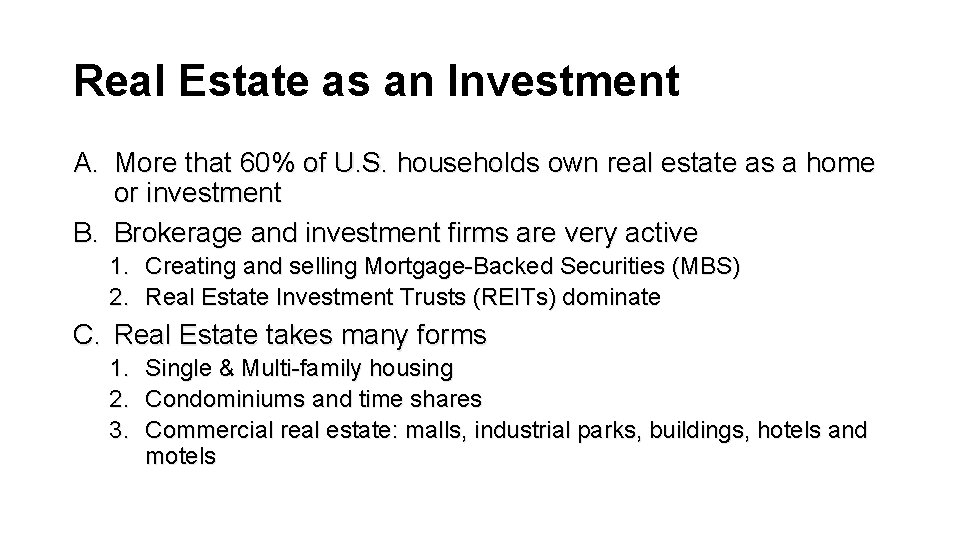 Real Estate as an Investment

A. More that 60% of U.S. households own real estate as a home or investment
B. Brokerage and investment firms are very active
1. Creating and selling Mortgage-Backed Securities (MBS)
2. Real Estate Investment Trusts (REITs) dominate
C. Real Estate takes many forms
1. Single & Multi-family housing
2. Condominiums and time shares
3. Commercial real estate: malls, industrial parks, buildings, hotels and motels